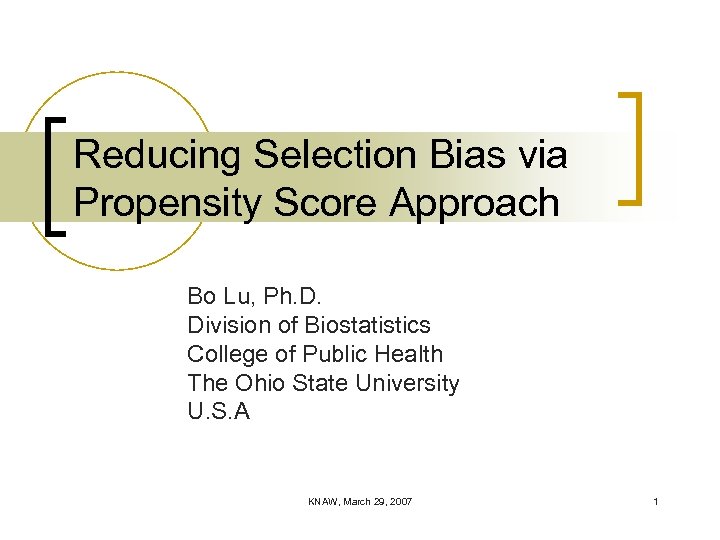 Reducing Selection Bias via Propensity Score Approach

Bo Lu, Ph.D.
Division of Biostatistics
College of Public Health
The Ohio State University
U.S.A

KNAW, March 29, 2007

1